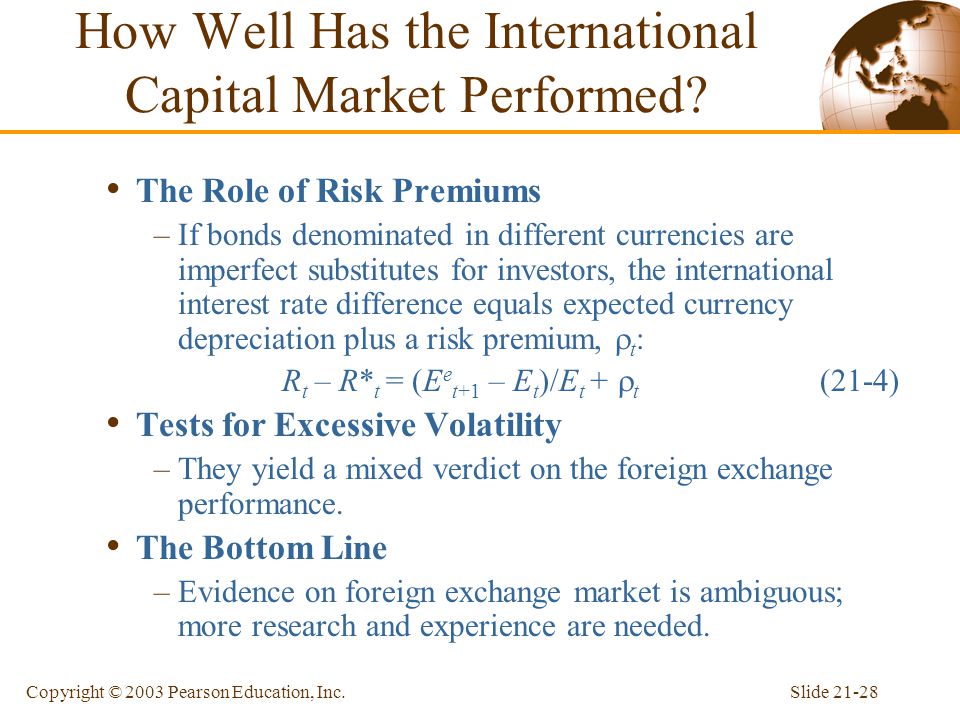 How Well Has the International Capital Market Performed?

• The Role of Risk Premiums

– If bonds denominated in different currencies are imperfect substitutes for investors, the international interest rate difference equals expected currency depreciation plus a risk premium, $\rho_t$:

$R_t - R^*_t = (E^e_{t+1} - E_t)/E_t + \rho_t$ (21-4)

• Tests for Excessive Volatility

– They yield a mixed verdict on the foreign exchange performance.

• The Bottom Line

– Evidence on foreign exchange market is ambiguous; more research and experience are needed.

Copyright © 2003 Pearson Education, Inc.

Slide 21-28